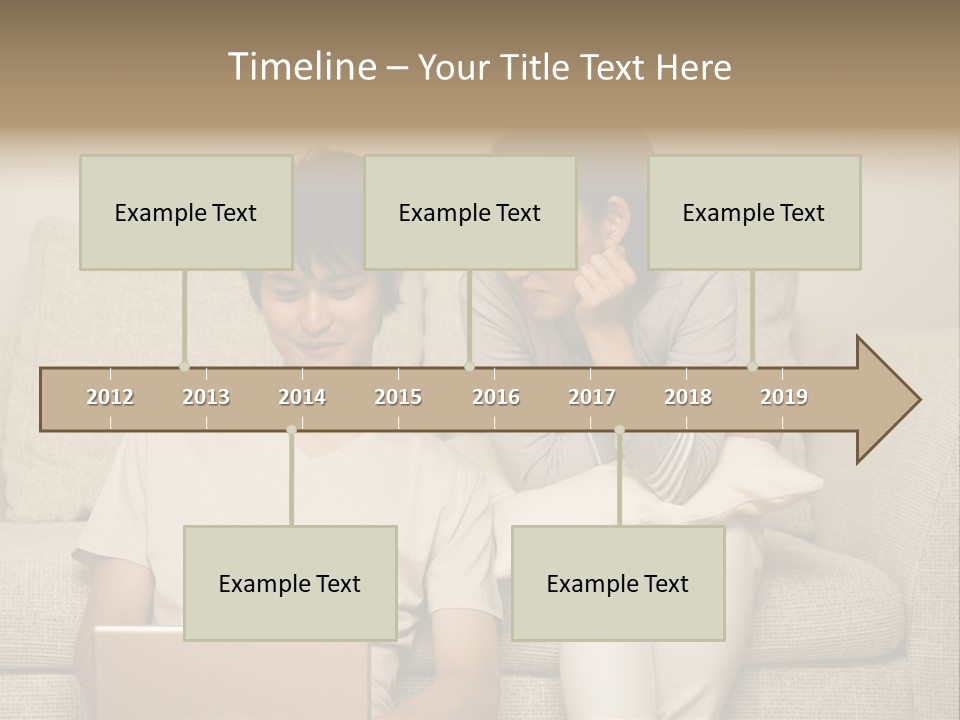 Timeline – Your Title Text Here

Example Text

Example Text

Example Text

2012 2013 2014 2015 2016 2017 2018 2019

Example Text

Example Text